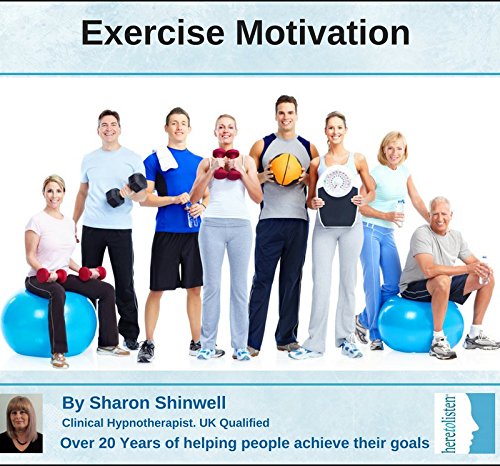 Exercise Motivation

By Sharon Shinwell
Clinical Hypnotherapist. UK Qualified
Over 20 Years of helping people achieve their goals

heretolisten